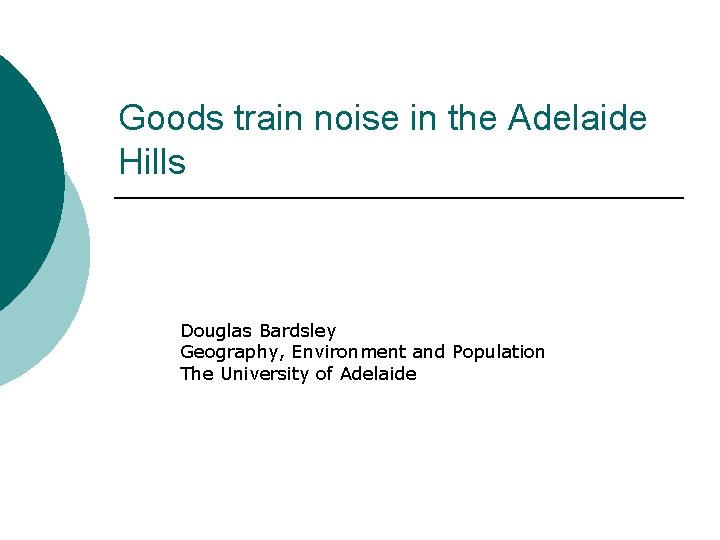 Goods train noise in the Adelaide Hills

Douglas Bardsley
Geography, Environment and Population
The University of Adelaide